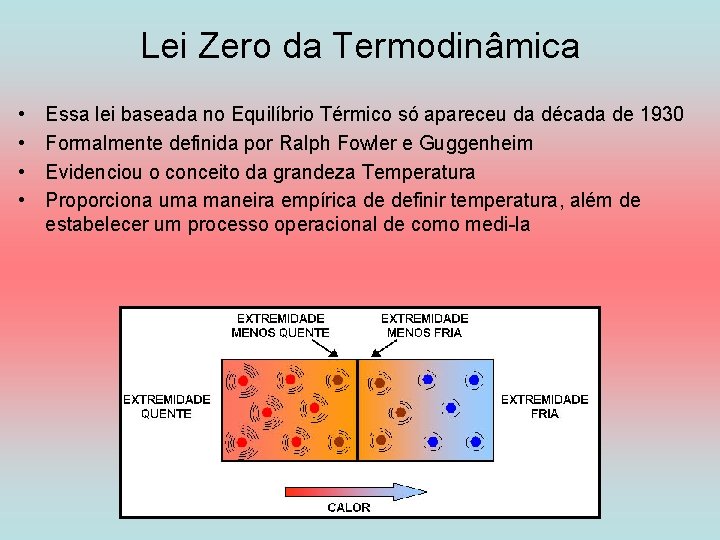 Lei Zero da Termodinâmica

• Essa lei baseada no Equilíbrio Térmico só apareceu da década de 1930
• Formalmente definida por Ralph Fowler e Guggenheim
• Evidenciou o conceito da grandeza Temperatura
• Proporciona uma maneira empírica de definir temperatura, além de estabelecer um processo operacional de como medi-la

EXTREMIDADE MENOS QUENTE

EXTREMIDADE MENOS FRIA

EXTREMIDADE QUENTE

EXTREMIDADE FRIA

CALOR